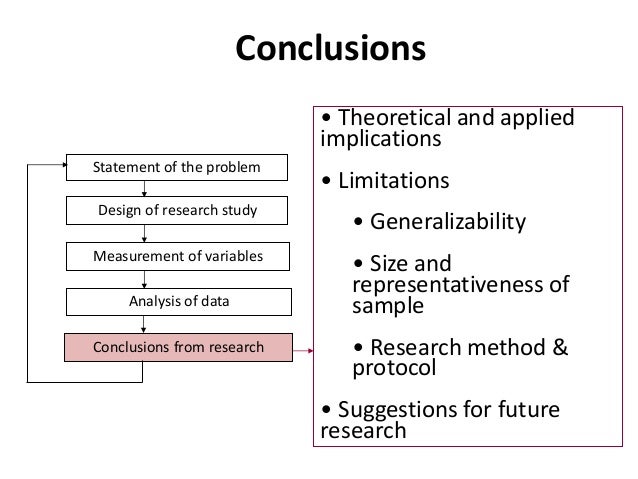 Conclusions

Statement of the problem

Design of research study

Measurement of variables

Analysis of data

Conclusions from research

• Theoretical and applied implications

• Limitations

• Generalizability

• Size and representativeness of sample

• Research method & protocol

• Suggestions for future research